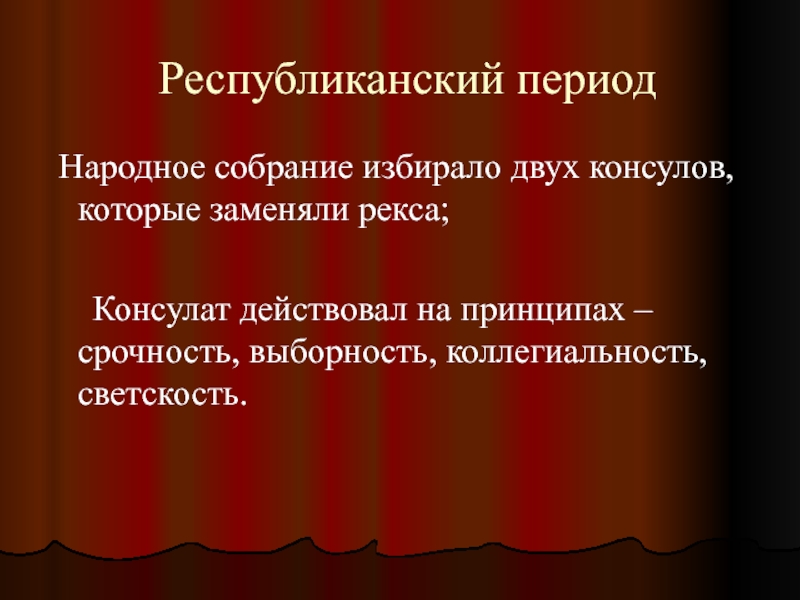 Республиканский период

Народное собрание избирало двух консулов, которые заменяли рекса;

Консулат действовал на принципах – срочность, выборность, коллегиальность, светскость.